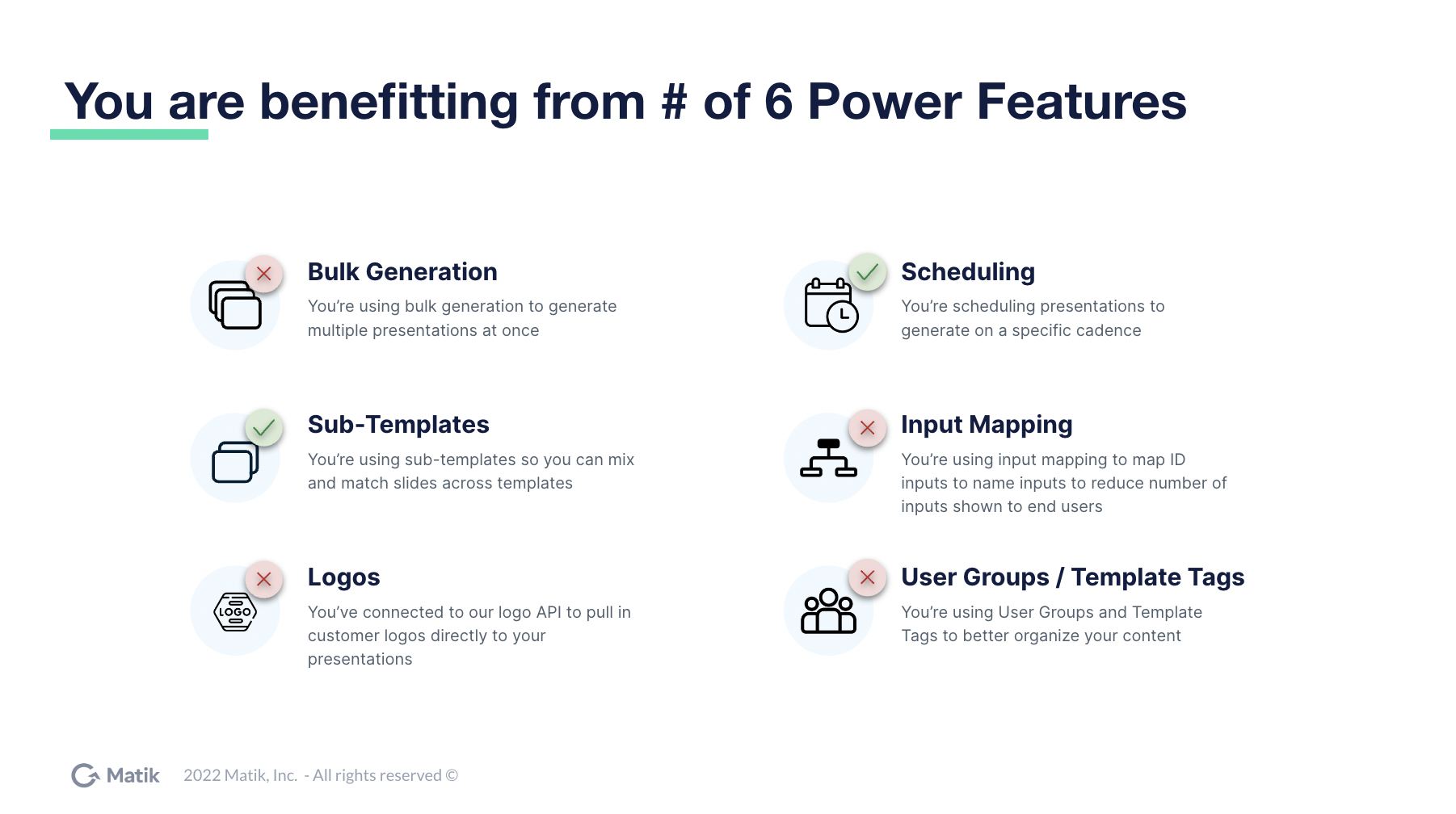 You are benefitting from # of 6 Power Features

Bulk Generation

You're using bulk generation to generate multiple presentations at once

Sub-Templates

You're using sub-templates so you can mix and match slides across templates

LOGO

Logos

You've connected to our logo API to pull in customer logos directly to your presentations

Scheduling

You're scheduling presentations to generate on a specific cadence

Input Mapping

You're using input mapping to map ID inputs to name inputs to reduce number of inputs shown to end users

User Groups / Template Tags

You're using User Groups and Template Tags to better organize your content

Matik 2022 Matik, Inc. - All rights reserved ©